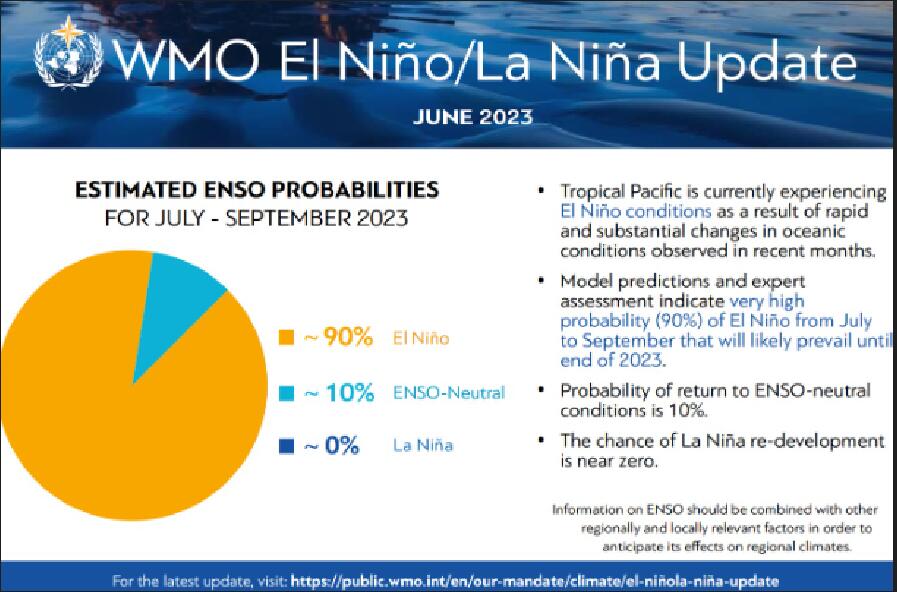 WMO El Niño/La Niña Update

JUNE 2023

ESTIMATED ENSO PROBABILITIES
FOR JULY - SEPTEMBER 2023

~ 90% El Niño

~ 10% ENSO-Neutral

~ 0% La Niña

• Tropical Pacific is currently experiencing El Niño conditions as a result of rapid and substantial changes in oceanic conditions observed in recent months.

• Model predictions and expert assessment indicate very high probability (90%) of El Niño from July to September that will likely prevail until end of 2023.

• Probability of return to ENSO-neutral conditions is 10%.

• The chance of La Niña re-development is near zero.

Information on ENSO should be combined with other regionally and locally relevant factors in order to anticipate its effects on regional climates.

For the latest update, visit: https://public.wmo.int/en/our-mandate/climate/el-niñola-niña-update